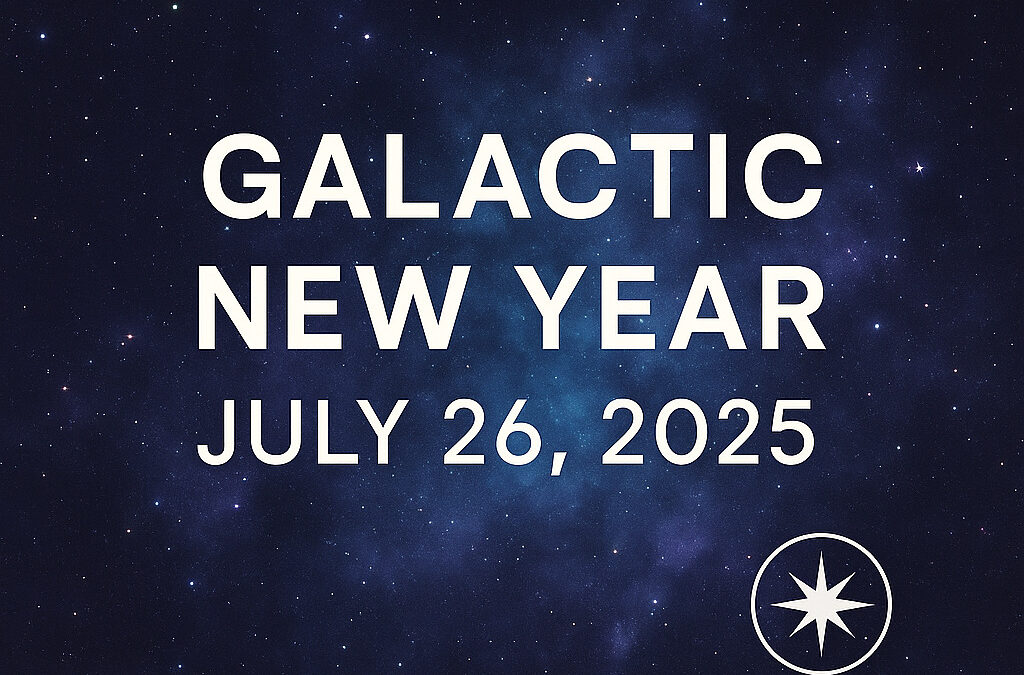 GALACTIC
NEW YEAR
JULY 26, 2025